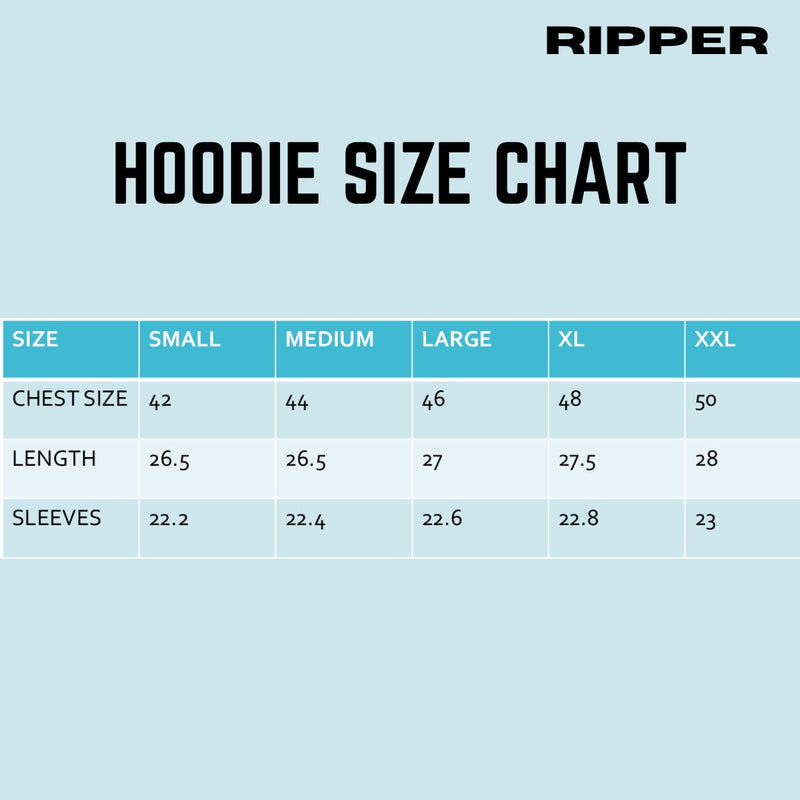 RIPPER

HOODIE SIZE CHART

| SIZE | SMALL | MEDIUM | LARGE | XL | XXL |
|---|---|---|---|---|---|
| CHEST SIZE | 42 | 44 | 46 | 48 | 50 |
| LENGTH | 26.5 | 26.5 | 27 | 27.5 | 28 |
| SLEEVES | 22.2 | 22.4 | 22.6 | 22.8 | 23 |